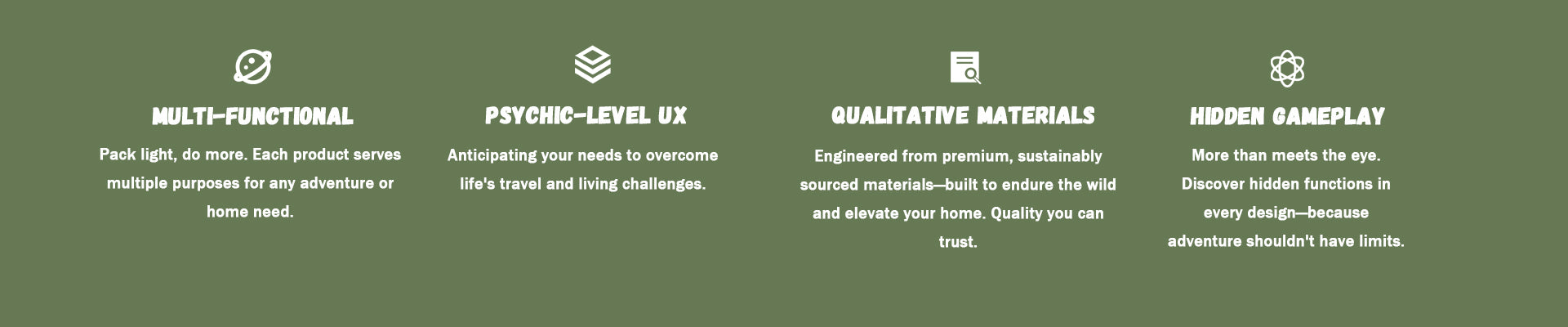 MULTI-FUNCTIONAL

Pack light, do more. Each product serves multiple purposes for any adventure or home need.

PSYCHIC-LEVEL UX

Anticipating your needs to overcome life's travel and living challenges.

QUALITATIVE MATERIALS

Engineered from premium, sustainably sourced materials—built to endure the wild and elevate your home. Quality you can trust.

HIDDEN GAMEPLAY

More than meets the eye. Discover hidden functions in every design—because adventure shouldn't have limits.